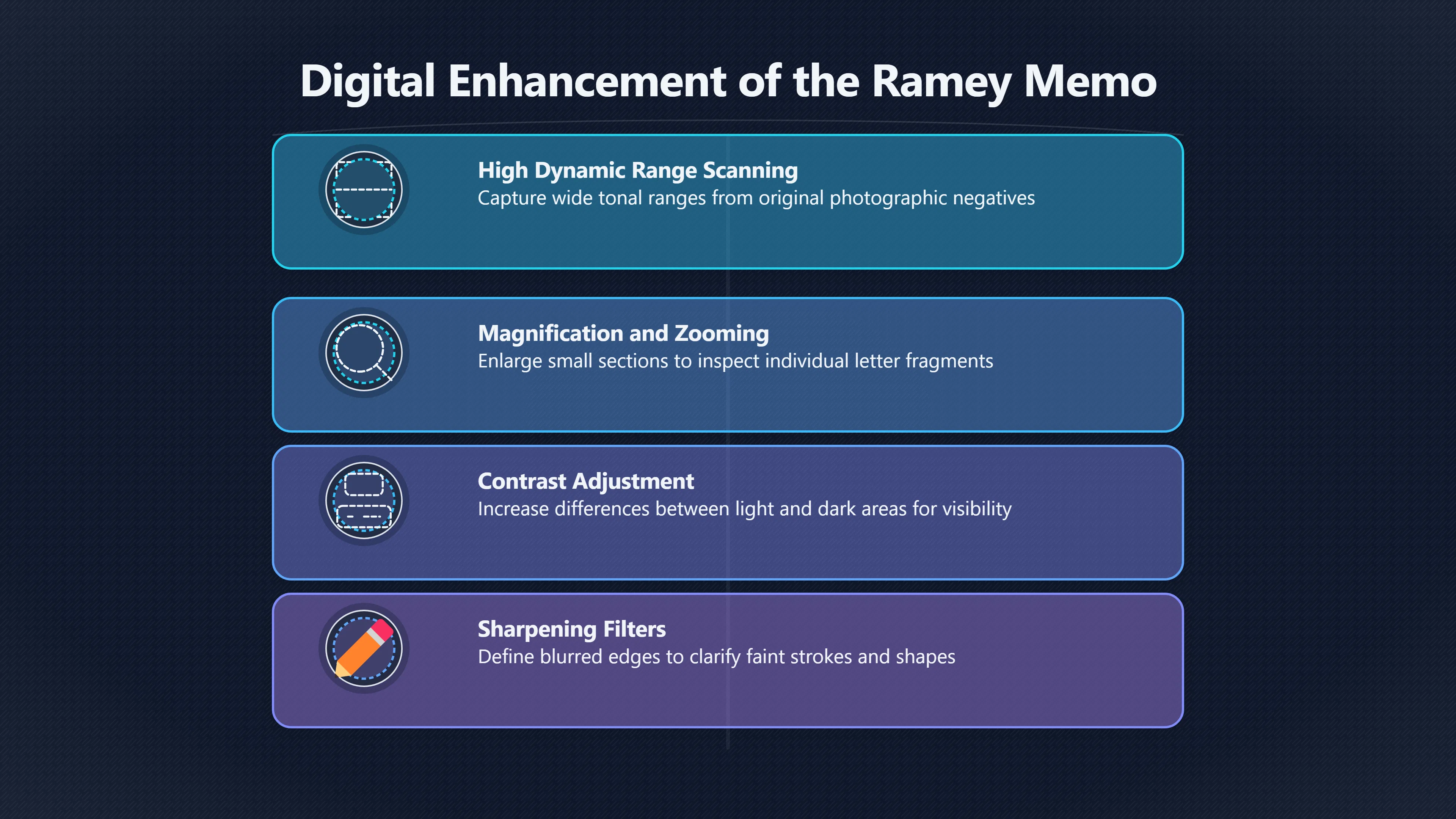 Digital Enhancement of the Ramey Memo

High Dynamic Range Scanning
Capture wide tonal ranges from original photographic negatives

Magnification and Zooming
Enlarge small sections to inspect individual letter fragments

Contrast Adjustment
Increase differences between light and dark areas for visibility

Sharpening Filters
Define blurred edges to clarify faint strokes and shapes